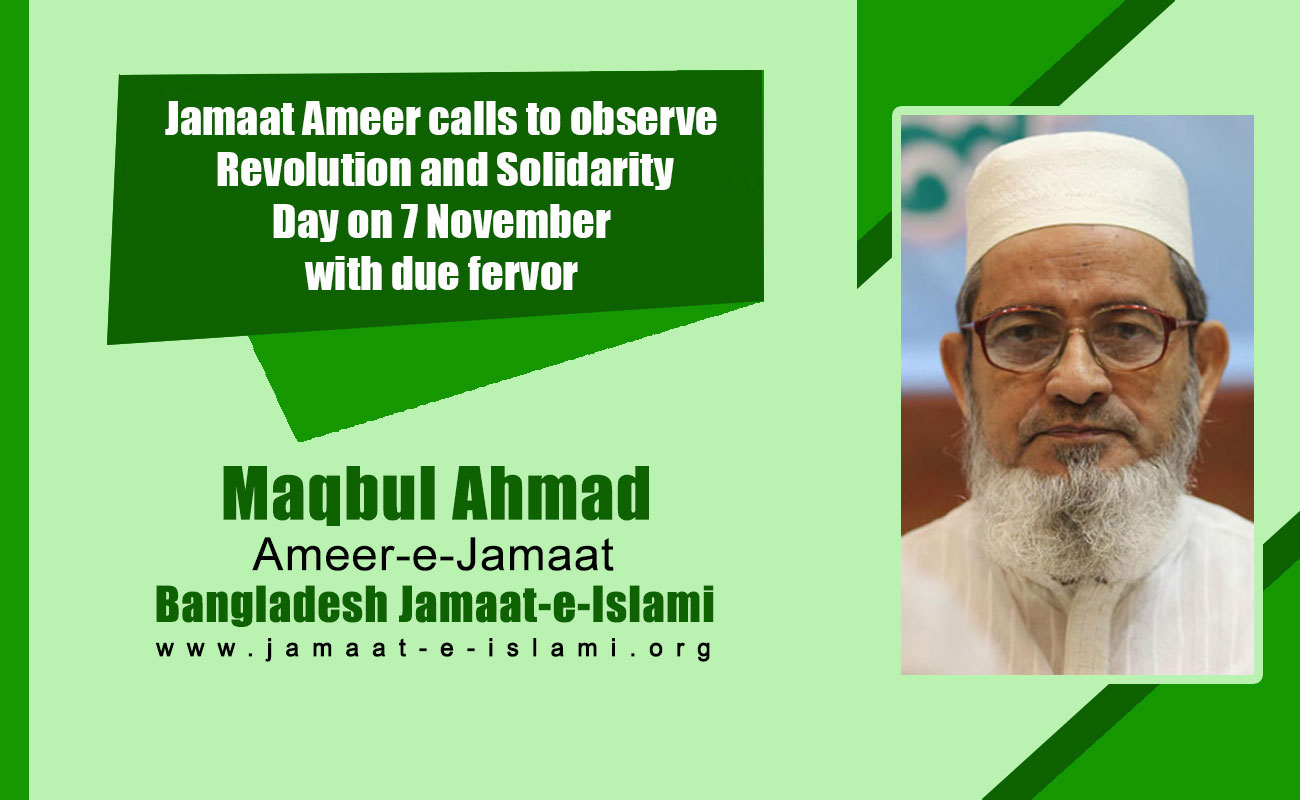 Jamaat Ameer calls to observe Revolution and Solidarity Day on 7 November with due fervor

Maqbul Ahmad
Ameer-e-Jamaat
Bangladesh Jamaat-e-Islami
www.jamaat-e-islami.org